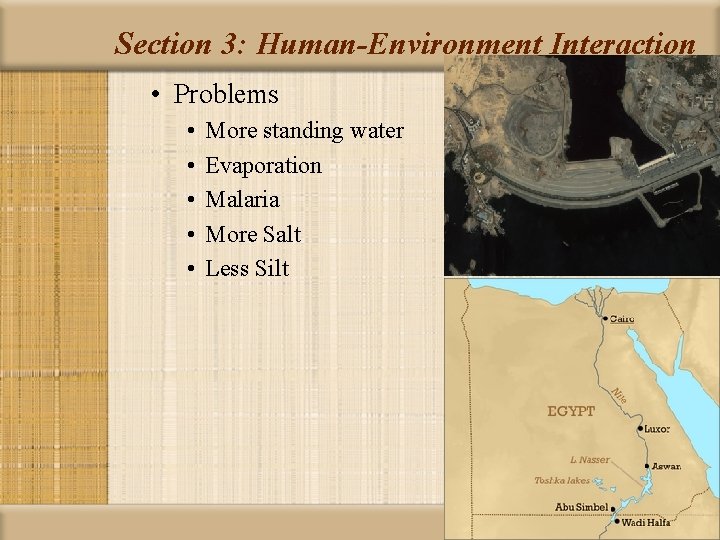 Section 3: Human-Environment Interaction

• Problems
  • More standing water
  • Evaporation
  • Malaria
  • More Salt
  • Less Silt

Cairo
Nile
EGYPT
Luxor
L. Nasser
Aswan
Toshka lakes
Abu Simbel
Wadi Halfa